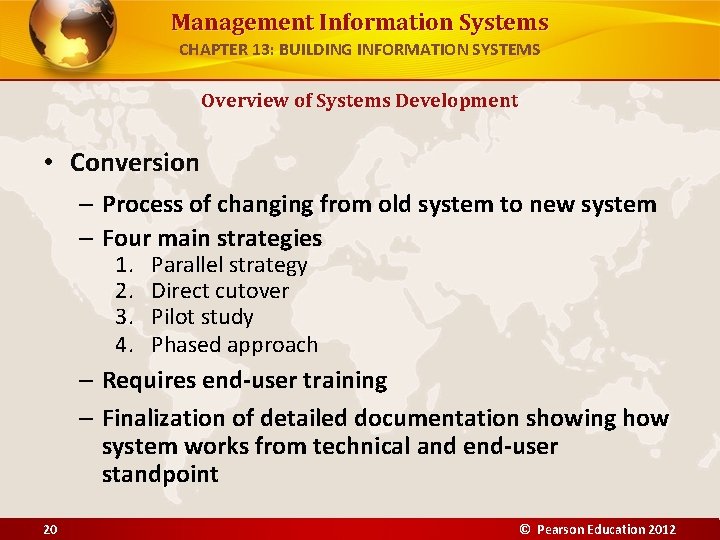 Management Information Systems
CHAPTER 13: BUILDING INFORMATION SYSTEMS

Overview of Systems Development

• Conversion
– Process of changing from old system to new system
– Four main strategies
1. Parallel strategy
2. Direct cutover
3. Pilot study
4. Phased approach
– Requires end-user training
– Finalization of detailed documentation showing how system works from technical and end-user standpoint

20

© Pearson Education 2012